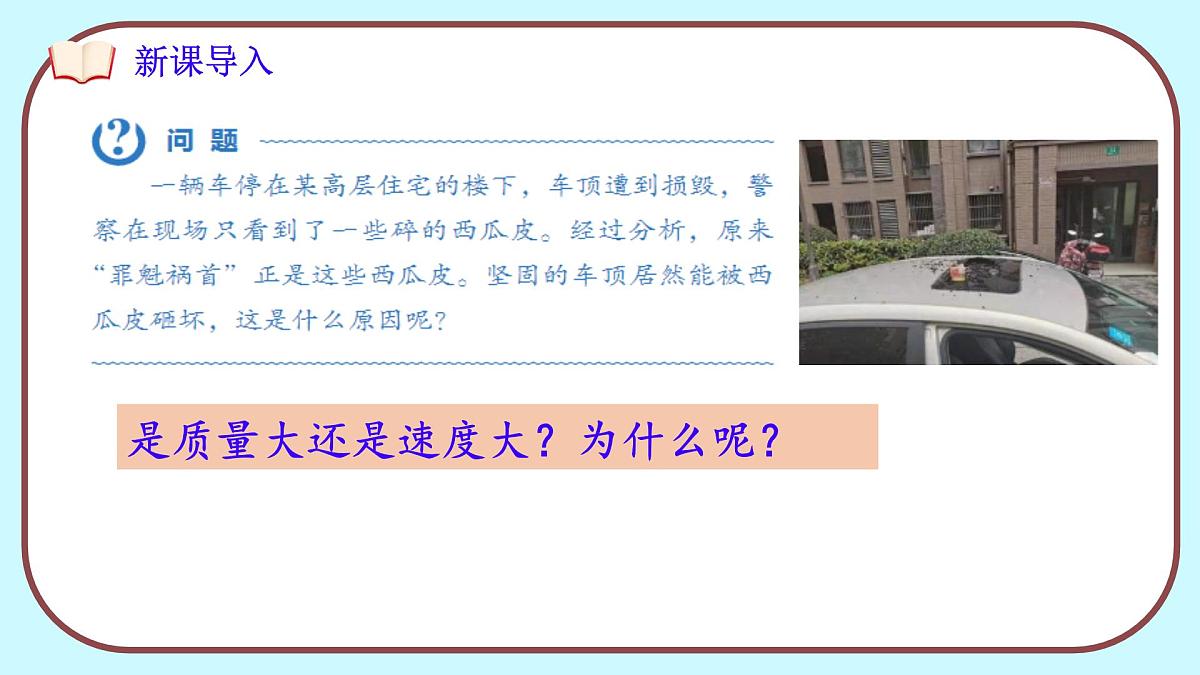 新课导入

问题

一辆车停在某高层住宅的楼下，车顶遭到损毁，警察在现场只看到了一些碎的西瓜皮。经过分析，原来“罪魁祸首”正是这些西瓜皮。坚固的车顶居然能被西瓜皮砸坏，这是什么原因呢？

是质量大还是速度大？为什么呢？